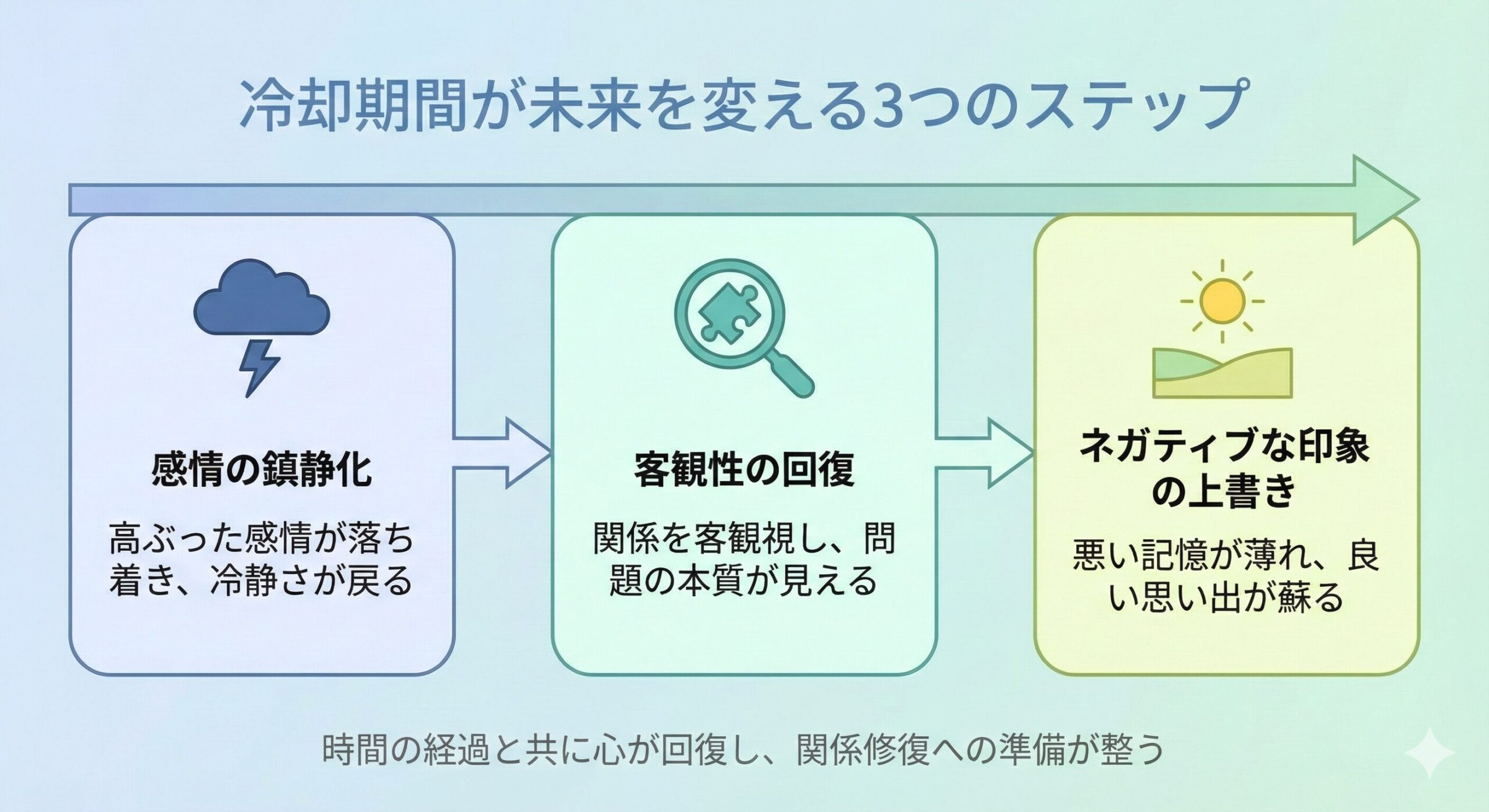 冷却期間が未来を変える3つのステップ

感情の鎮静化

高ぶった感情が落ち着き、冷静さが戻る

客観性の回復

関係を客観視し、問題の本質が見える

ネガティブな印象の上書き

悪い記憶が薄れ、良い思い出が蘇る

時間の経過と共に心が回復し、関係修復への準備が整う